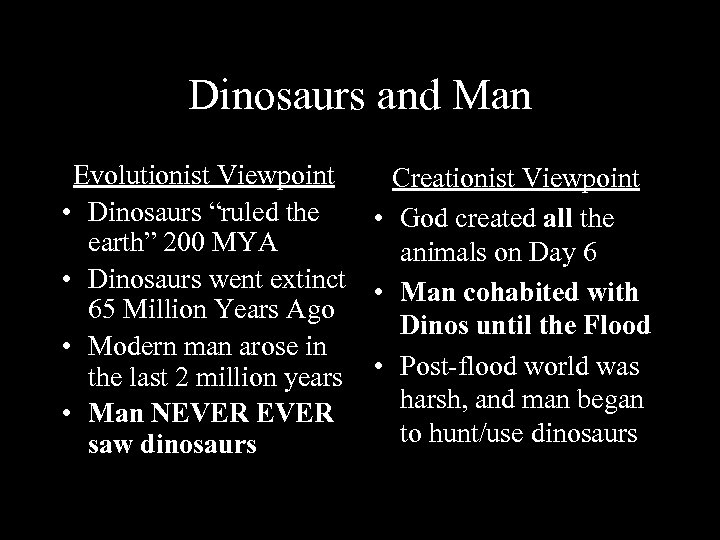 Dinosaurs and Man

Evolutionist Viewpoint

• Dinosaurs “ruled the earth” 200 MYA
• Dinosaurs went extinct 65 Million Years Ago
• Modern man arose in the last 2 million years
• Man NEVER EVER saw dinosaurs

Creationist Viewpoint

• God created all the animals on Day 6
• Man cohabited with Dinos until the Flood
• Post-flood world was harsh, and man began to hunt/use dinosaurs